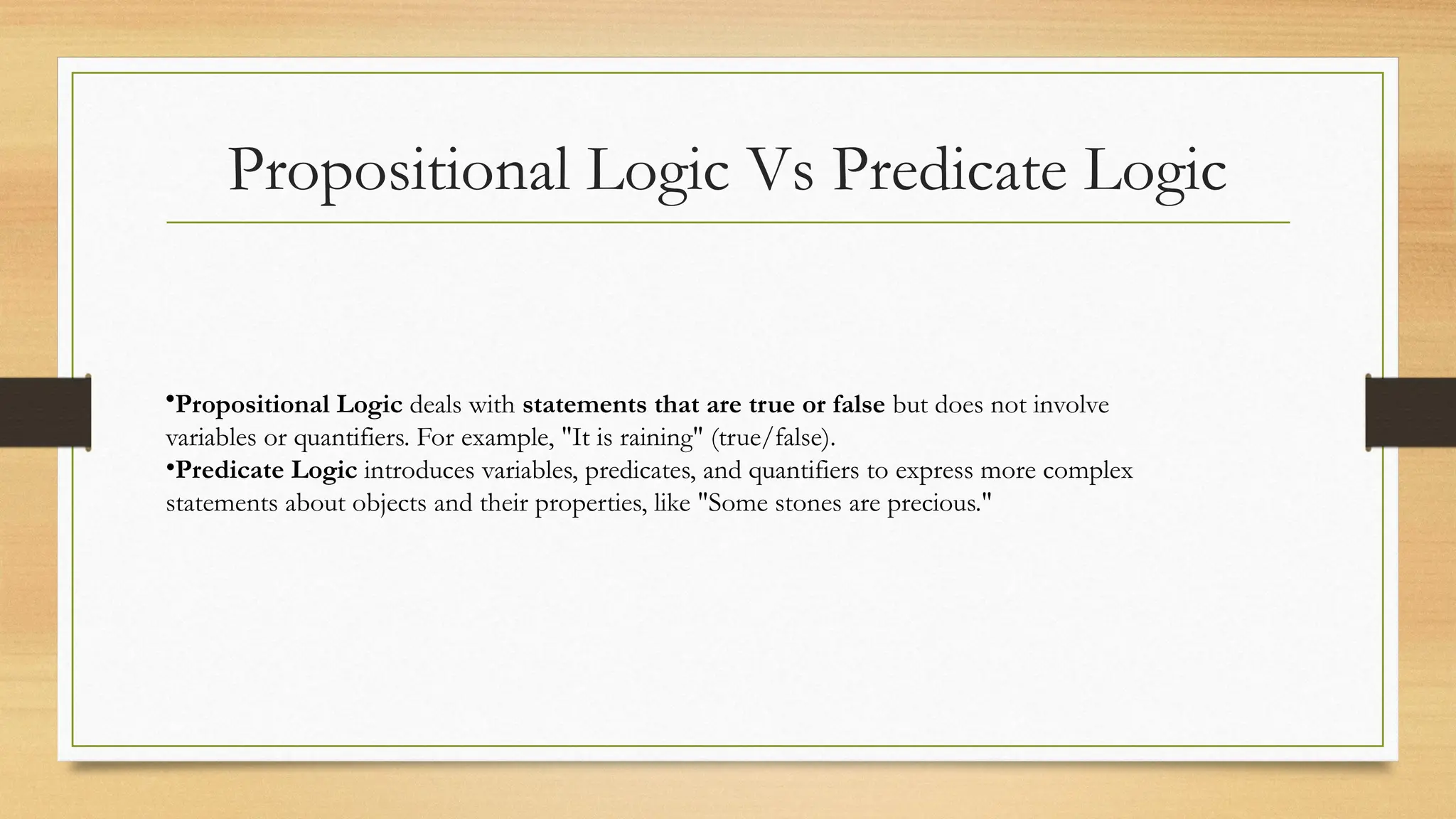 Propositional Logic Vs Predicate Logic

•Propositional Logic deals with statements that are true or false but does not involve variables or quantifiers. For example, "It is raining" (true/false).
•Predicate Logic introduces variables, predicates, and quantifiers to express more complex statements about objects and their properties, like "Some stones are precious."